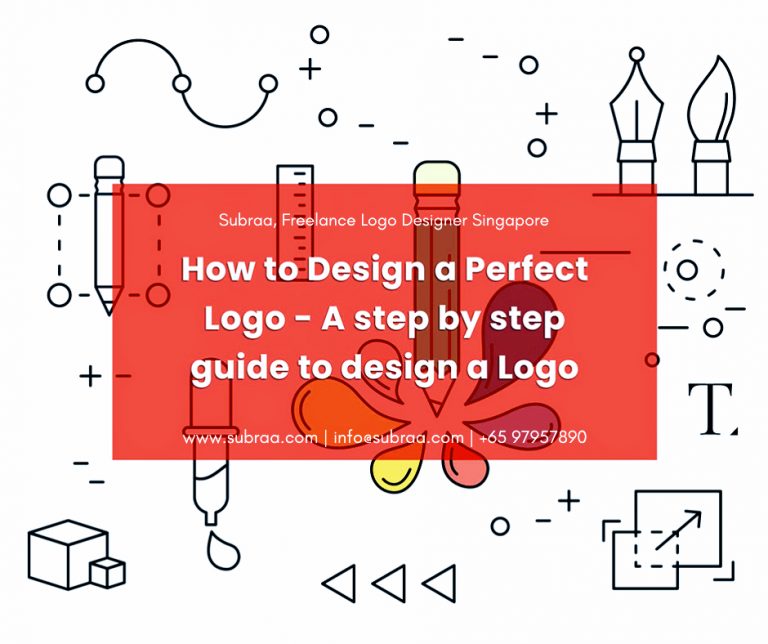 Subraa, Freelance Logo Designer Singapore

How to Design a Perfect Logo - A step by step guide to design a Logo

www.subraa.com | info@subraa.com | +65 97957890

T